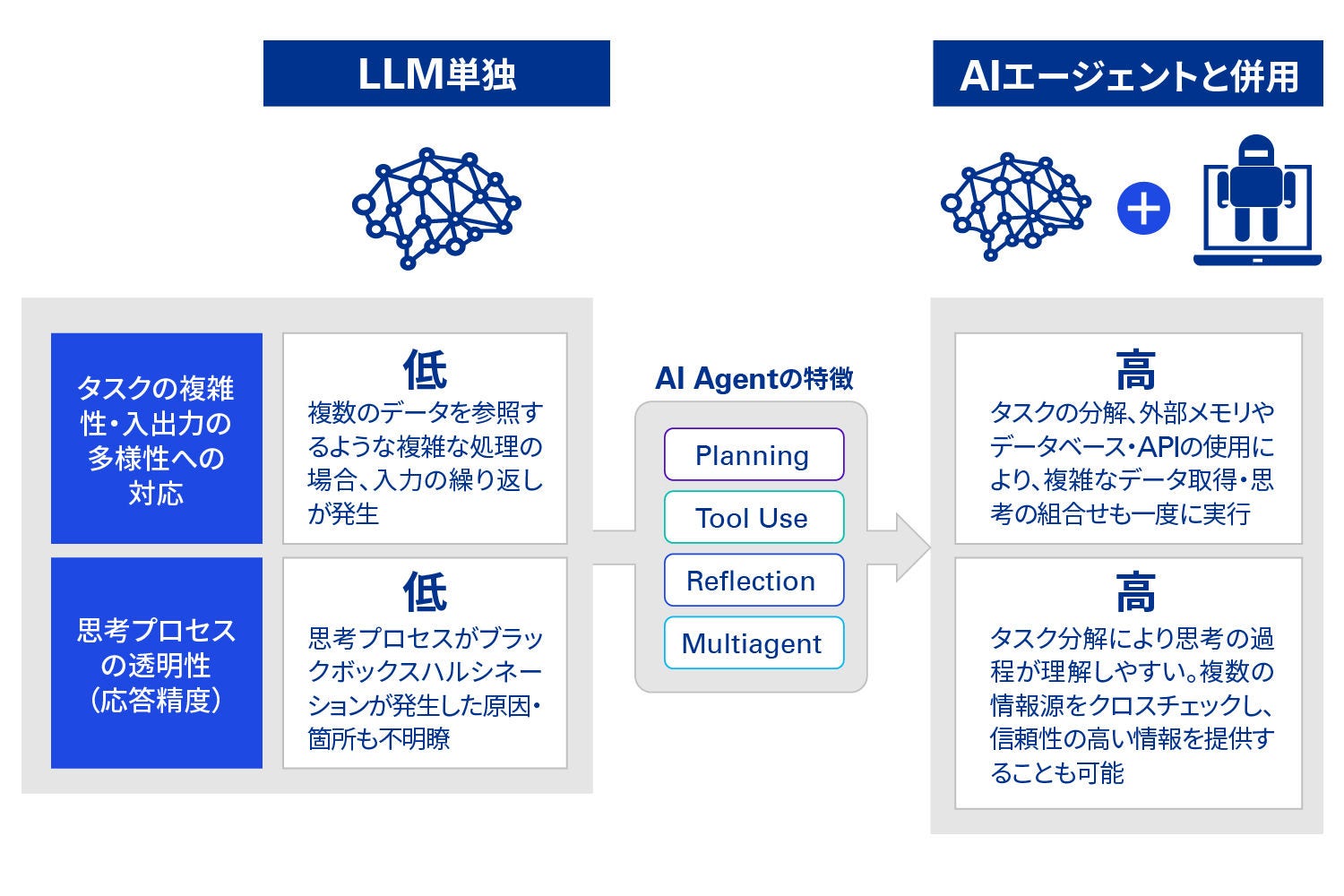 LLM単独

AIエージェントと併用

タスクの複雑性・入出力の多様性への対応

低
複数のデータを参照するような複雑な処理の場合、入力の繰り返しが発生

思考プロセスの透明性（応答精度）

低
思考プロセスがブラックボックスハルシネーションが発生した原因・箇所も不明瞭

AI Agentの特徴
Planning
Tool Use
Reflection
Multiagent

高
タスクの分解、外部メモリやデータベース・APIの使用により、複雑なデータ取得・思考の組合せも一度に実行

高
タスク分解により思考の過程が理解しやすい。複数の情報源をクロスチェックし、信頼性の高い情報を提供することも可能